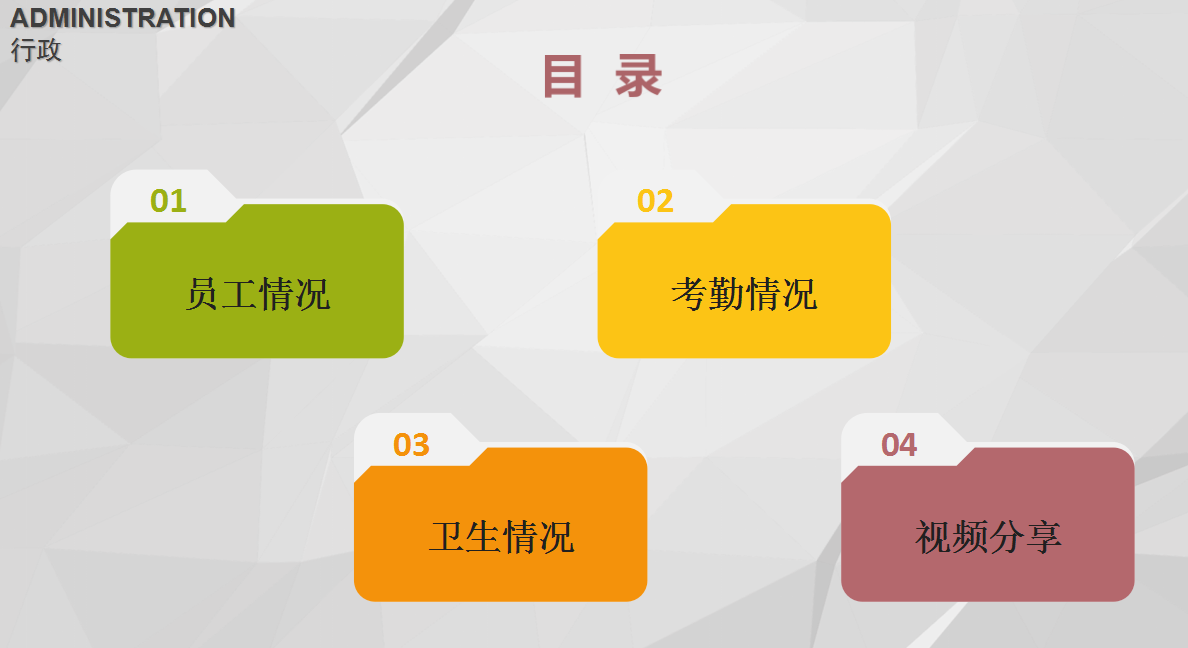 ADMINISTRATION
行政

目 录

01
员工情况

02
考勤情况

03
卫生情况

04
视频分享